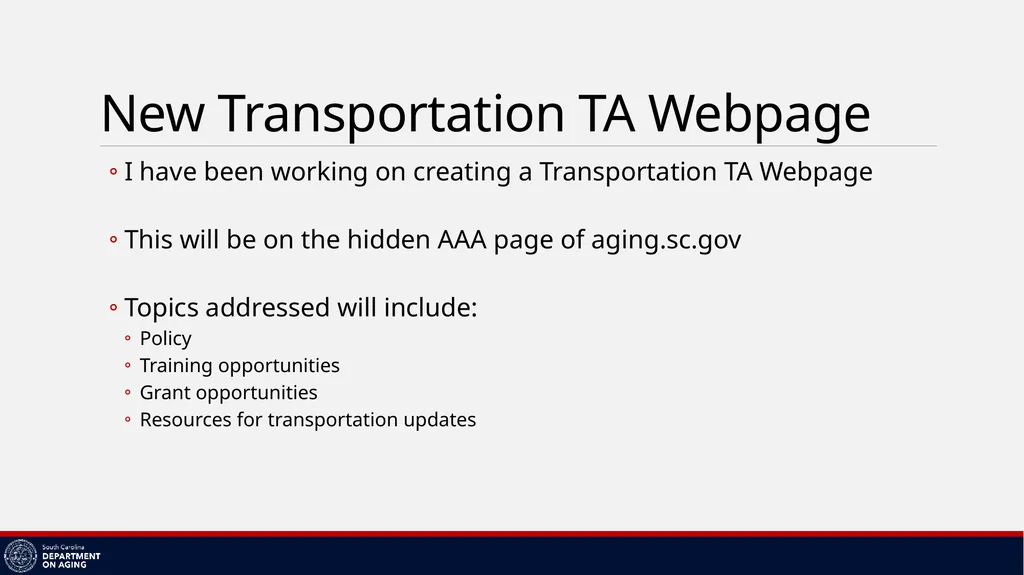 New Transportation TA Webpage

◦ I have been working on creating a Transportation TA Webpage

◦ This will be on the hidden AAA page of aging.sc.gov

◦ Topics addressed will include:
◦ Policy
◦ Training opportunities
◦ Grant opportunities
◦ Resources for transportation updates

South Carolina
DEPARTMENT
ON AGING